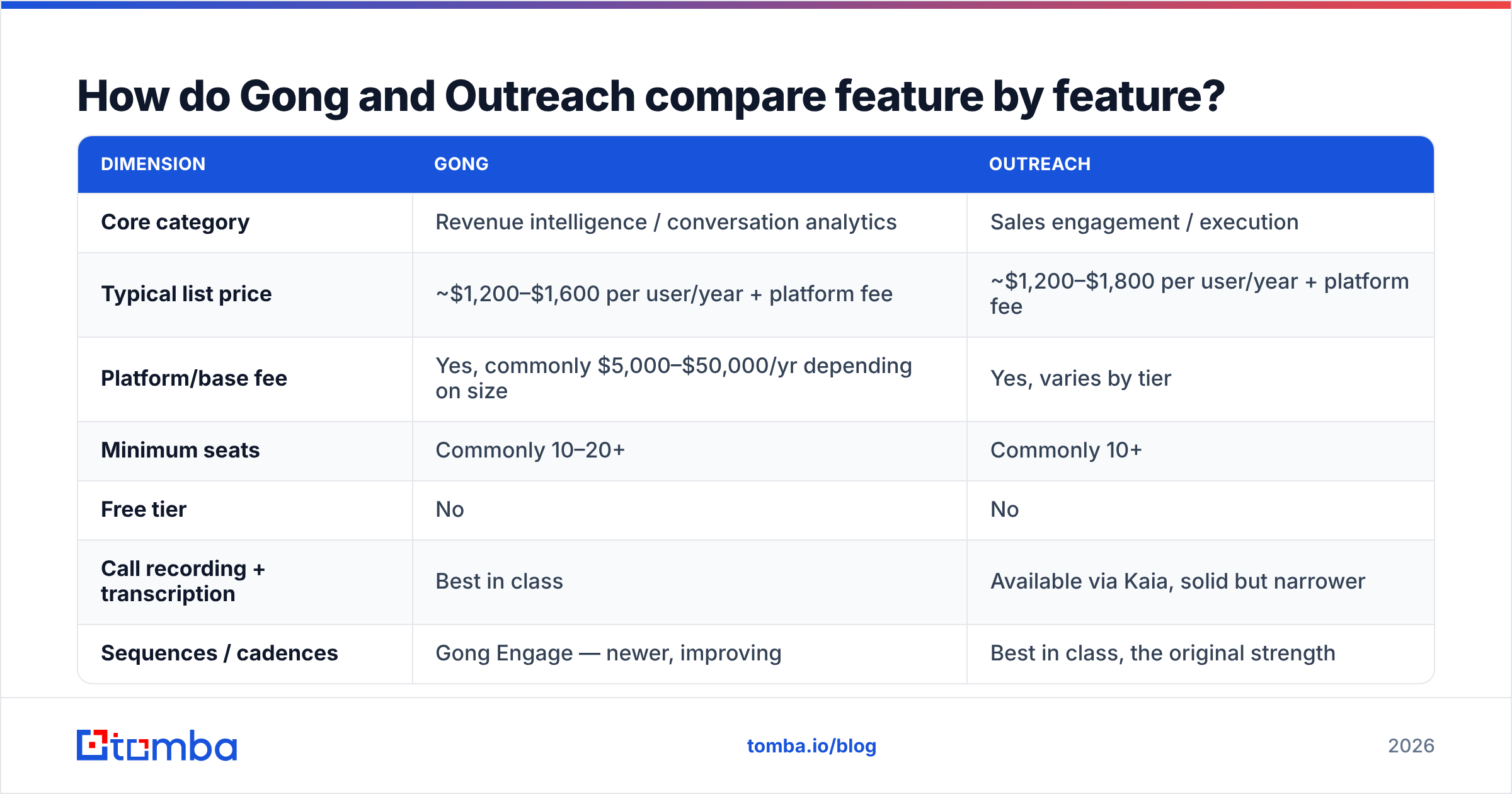 How do Gong and Outreach compare feature by feature?

| DIMENSION | GONG | OUTREACH |
|---|---|---|
| Core category | Revenue intelligence / conversation analytics | Sales engagement / execution |
| Typical list price | ~\$1,200–\$1,600 per user/year + platform fee | ~\$1,200–\$1,800 per user/year + platform fee |
| Platform/base fee | Yes, commonly \$5,000–\$50,000/yr depending on size | Yes, varies by tier |
| Minimum seats | Commonly 10–20+ | Commonly 10+ |
| Free tier | No | No |
| Call recording + transcription | Best in class | Available via Kaia, solid but narrower |
| Sequences / cadences | Gong Engage — newer, improving | Best in class, the original strength |

tomba

tomba.io/blog

2026